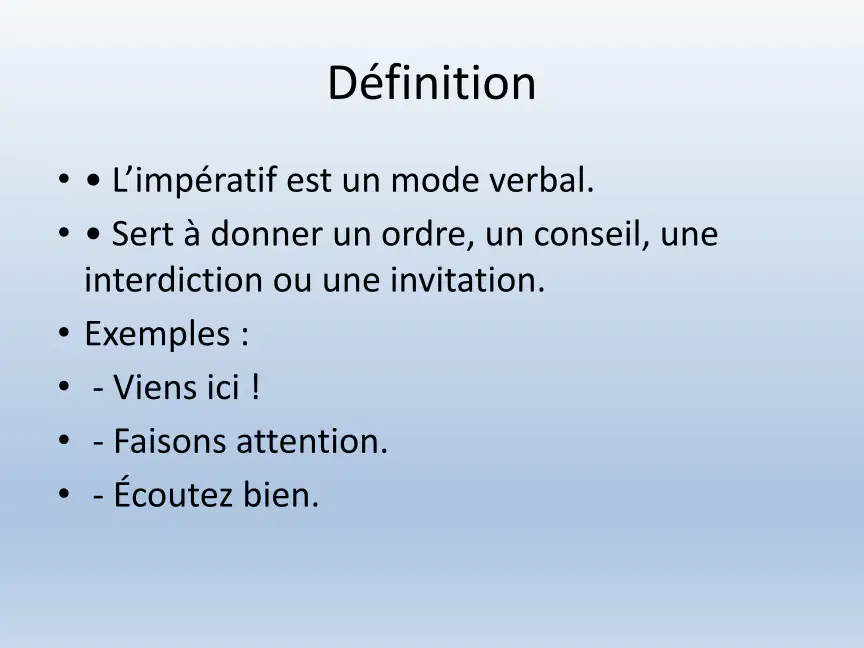 Définition

• • L’impératif est un mode verbal.
• • Sert à donner un ordre, un conseil, une interdiction ou une invitation.
• Exemples :
• - Viens ici !
• - Faisons attention.
• - Écoutez bien.